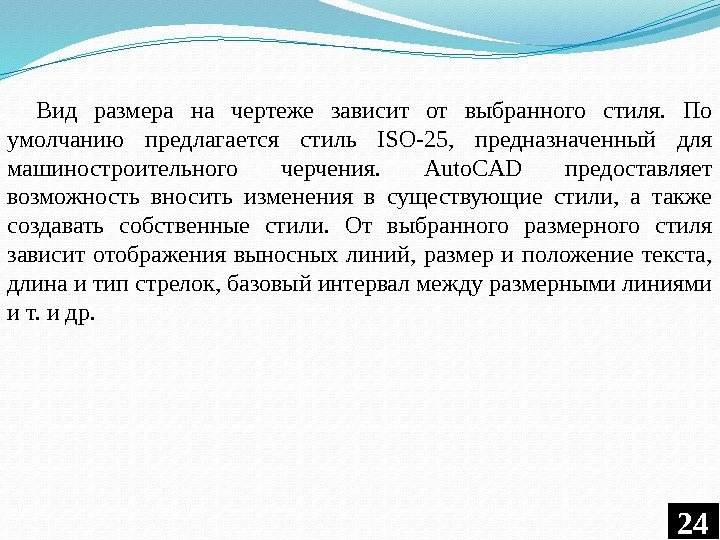 Вид размера на чертеже зависит от выбранного стиля. По умолчанию предлагается стиль ISO-25, предназначенный для машиностроительного черчения. AutoCAD предоставляет возможность вносить изменения в существующие стили, а также создавать собственные стили. От выбранного размерного стиля зависит отображения выносных линий, размер и положение текста, длина и тип стрелок, базовый интервал между размерными линиями и т. и др.

24